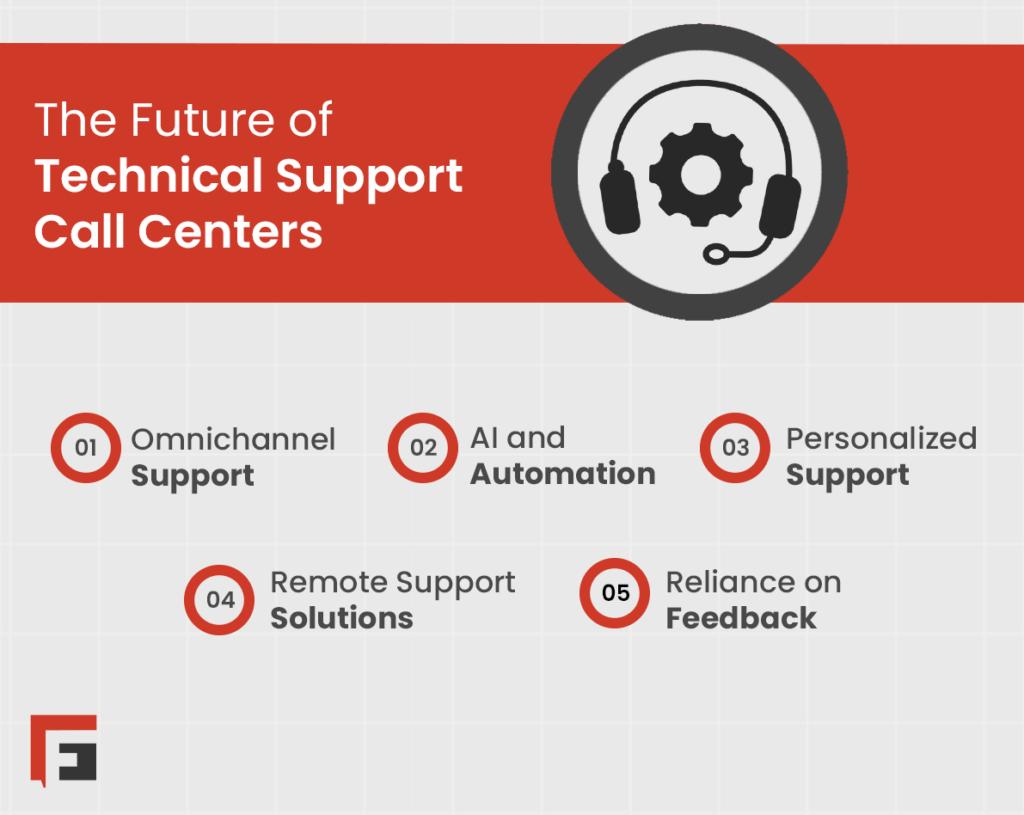 The Future of
Technical Support Call Centers

01 Omnichannel Support

02 AI and Automation

03 Personalized Support

04 Remote Support Solutions

05 Reliance on Feedback